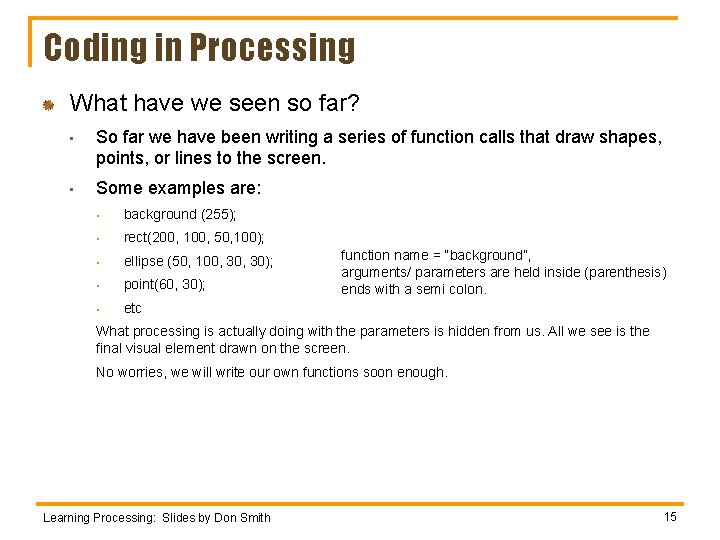 Coding in Processing

What have we seen so far?

So far we have been writing a series of function calls that draw shapes, points, or lines to the screen.

Some examples are:

background (255);

rect(200, 100, 50,100);

ellipse (50, 100, 30, 30);

point(60, 30);

etc

function name = "background",
arguments/ parameters are held inside (parenthesis)
ends with a semi colon.

What processing is actually doing with the parameters is hidden from us. All we see is the final visual element drawn on the screen.

No worries, we will write our own functions soon enough.

Learning Processing: Slides by Don Smith

15